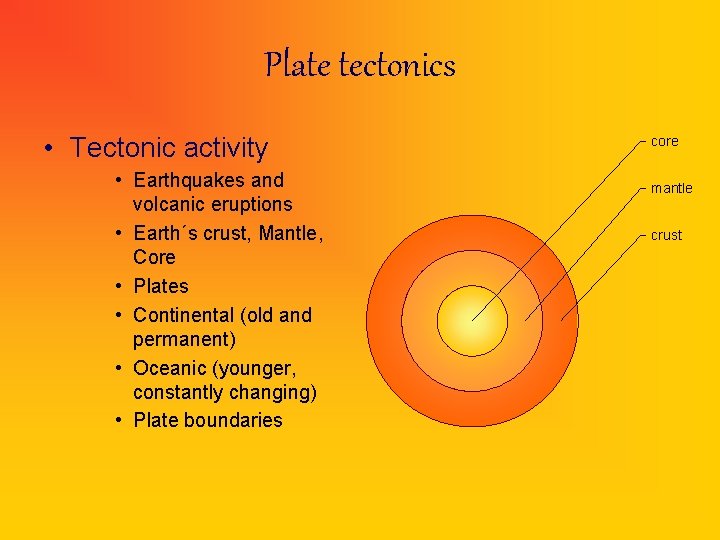 Plate tectonics

• Tectonic activity
  • Earthquakes and volcanic eruptions
  • Earth´s crust, Mantle, Core
  • Plates
  • Continental (old and permanent)
  • Oceanic (younger, constantly changing)
  • Plate boundaries

core
mantle
crust